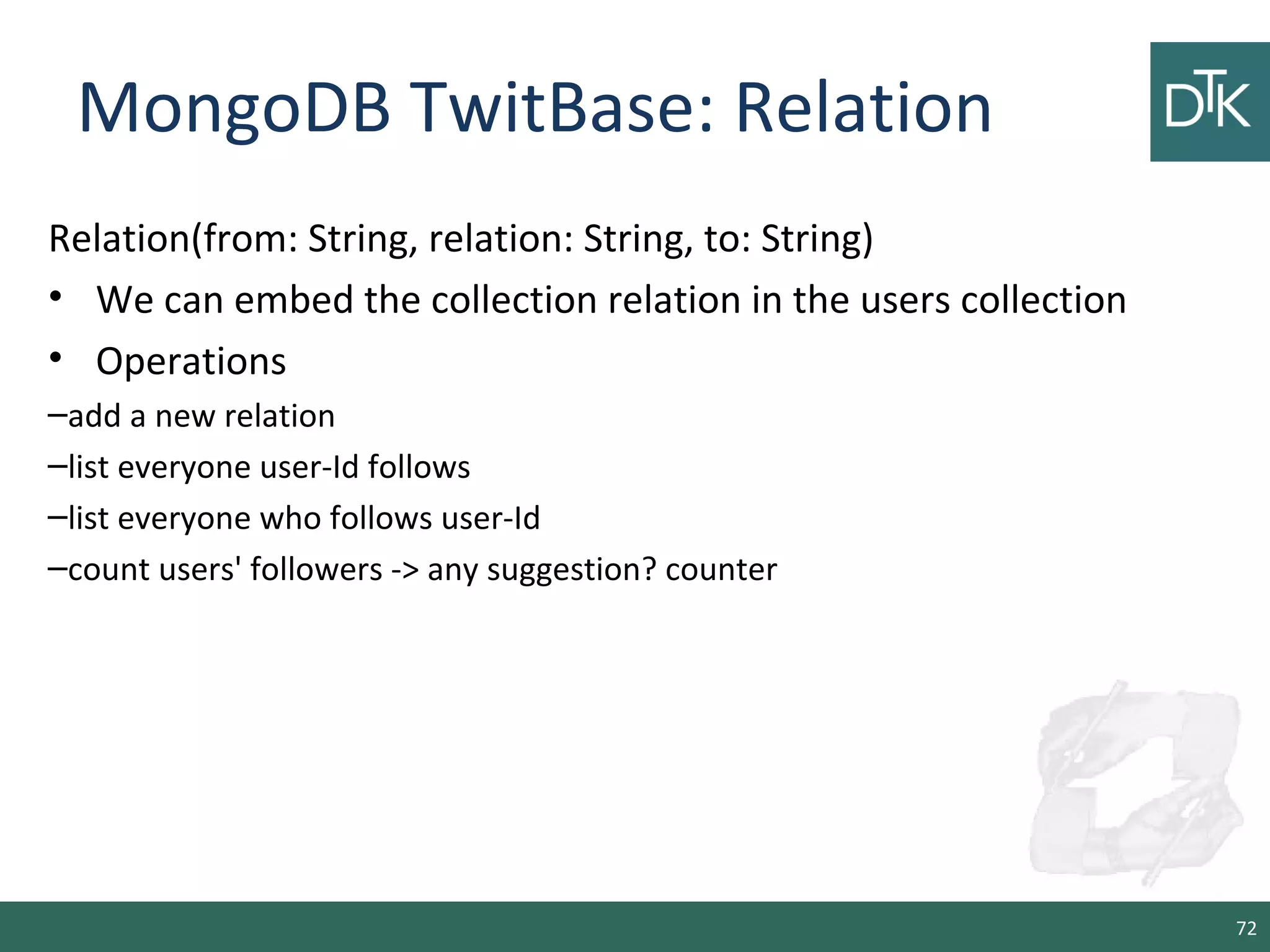 MongoDB TwitBase: Relation

DTK

Relation(from: String, relation: String, to: String)

• We can embed the collection relation in the users collection

• Operations

–add a new relation

–list everyone user-Id follows

–list everyone who follows user-Id

–count users' followers -> any suggestion? counter

72